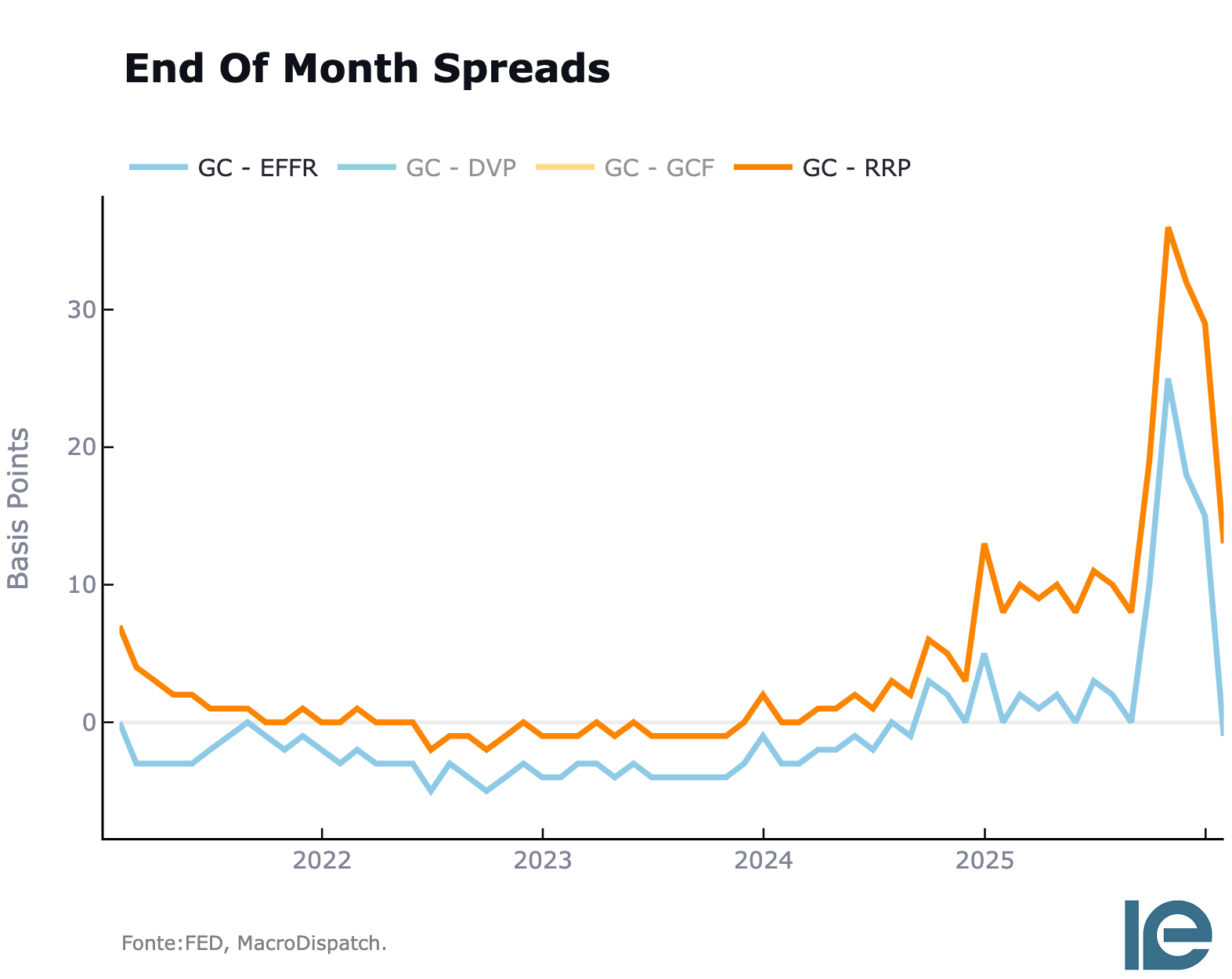 End Of Month Spreads

GC - EFFR  GC - DVP  GC - GCF  GC - RRP

Basis Points

30
20
10
0

2022  2023  2024  2025

Fonte:FED, MacroDispatch.

ie